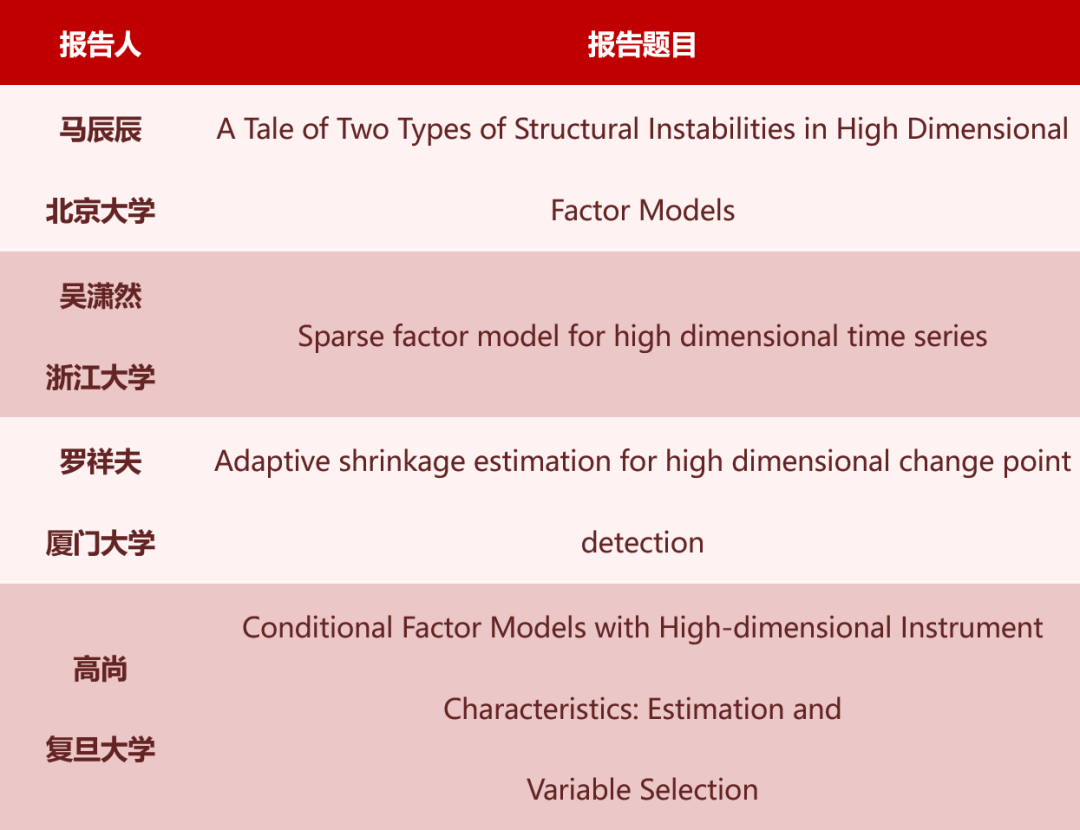 | 报告人 | 报告题目 |
|---|---|
| 马辰辰 北京大学 | A Tale of Two Types of Structural Instabilities in High Dimensional Factor Models |
| 吴潇然 浙江大学 | Sparse factor model for high dimensional time series |
| 罗祥夫 厦门大学 | Adaptive shrinkage estimation for high dimensional change point detection |
| 高尚 复旦大学 | Conditional Factor Models with High-dimensional Instrument Characteristics: Estimation and Variable Selection |